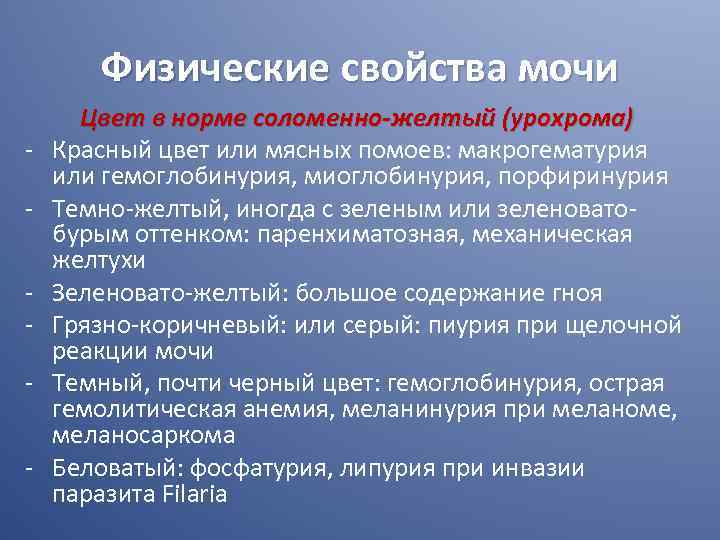 Физические свойства мочи

Цвет в норме соломенно-желтый (урохрома)

- Красный цвет или мясных помоев: макрогематурия или гемоглобинурия, миоглобинурия, порфиринурия
- Темно-желтый, иногда с зеленым или зеленовато-бурым оттенком: паренхиматозная, механическая желтухи
- Зеленовато-желтый: большое содержание гноя
- Грязно-коричневый: или серый: пиурия при щелочной реакции мочи
- Темный, почти черный цвет: гемоглобинурия, острая гемолитическая анемия, меланинурия при меланоме, меланосаркома
- Беловатый: фосфатурия, липурия при инвазии паразита Filaria